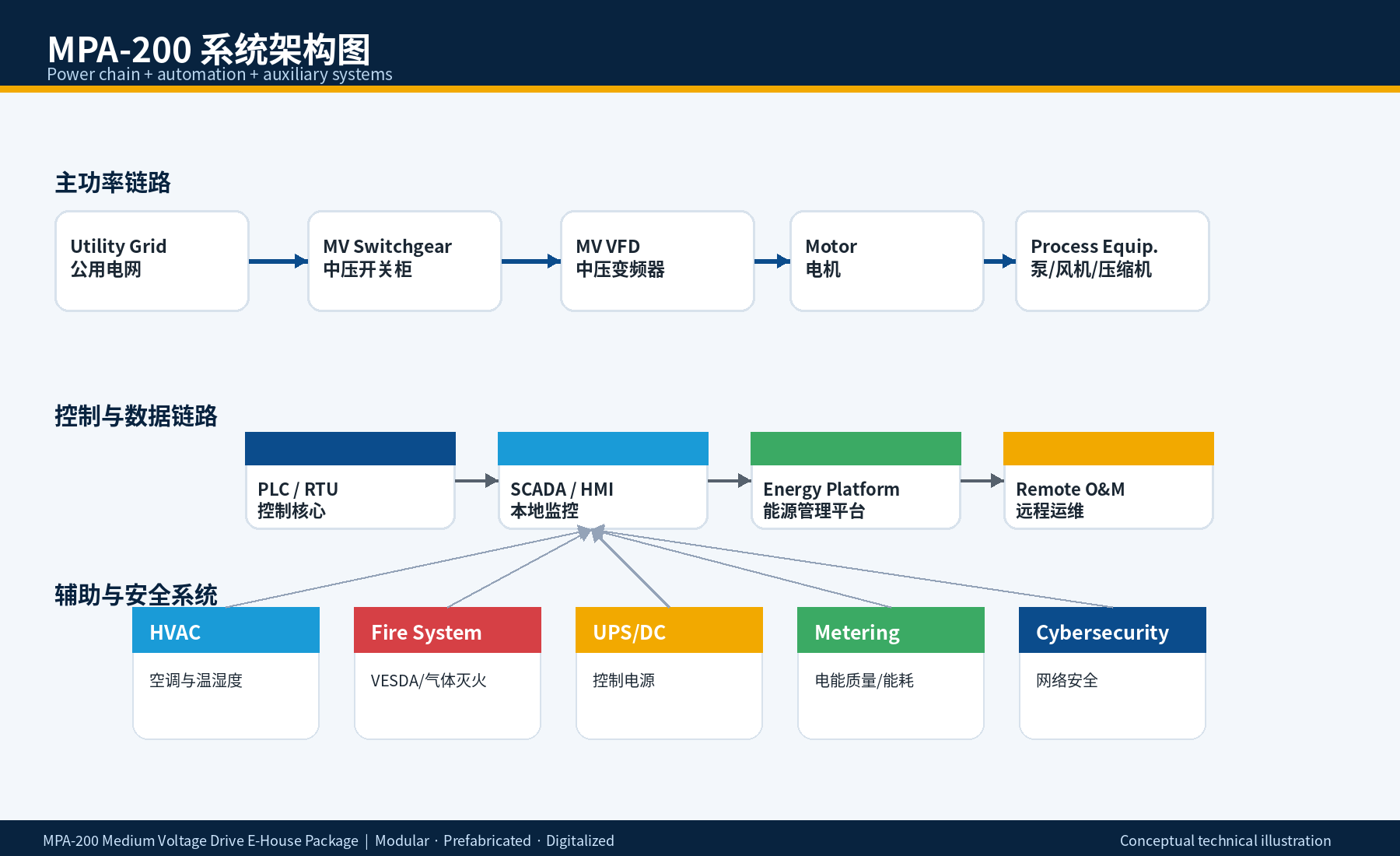 MPA-200 系统架构图
Power chain + automation + auxiliary systems

主功率链路

Utility Grid
公用电网

MV Switchgear
中压开关柜

MV VFD
中压变频器

Motor
电机

Process Equip.
泵/风机/压缩机

控制与数据链路

PLC / RTU
控制核心

SCADA / HMI
本地监控

Energy Platform
能源管理平台

Remote O&M
远程运维

辅助与安全系统

HVAC
空调与温湿度

Fire System
VESDA/气体灭火

UPS/DC
控制电源

Metering
电能质量/能耗

Cybersecurity
网络安全

MPA-200 Medium Voltage Drive E-House Package | Modular · Prefabricated · Digitalized

Conceptual technical illustration